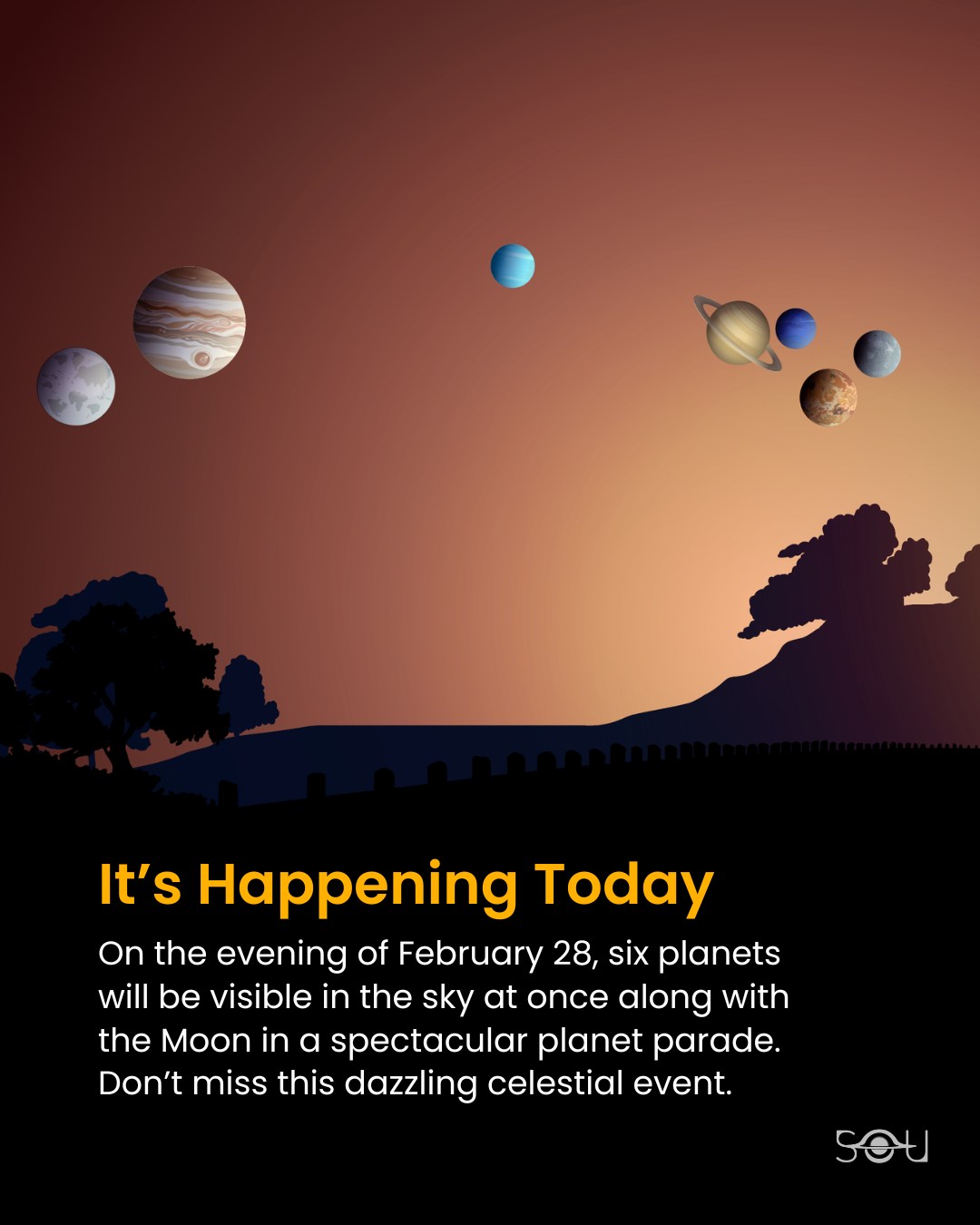 It’s Happening Today

On the evening of February 28, six planets will be visible in the sky at once along with the Moon in a spectacular planet parade. Don’t miss this dazzling celestial event.

SOU